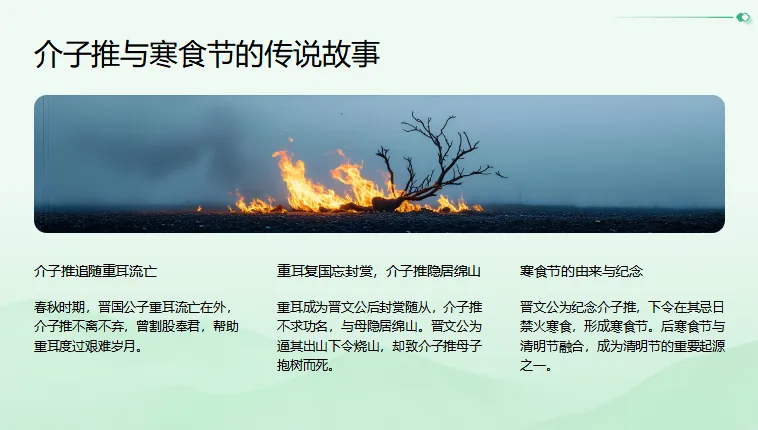 介子推与寒食节的传说故事

介子推追随重耳流亡

春秋时期，晋国公子重耳流亡在外，介子推不离不弃，曾割股奉君，帮助重耳度过艰难岁月。

重耳复国忘封赏，介子推隐居绵山

重耳成为晋文公后封赏随从，介子推不求功名，与母隐居绵山。晋文公为逼其出山下令烧山，却致介子推母子抱树而死。

寒食节的由来与纪念

晋文公为纪念介子推，下令在其忌日禁火寒食，形成寒食节。后寒食节与清明节融合，成为清明节的重要起源之一。